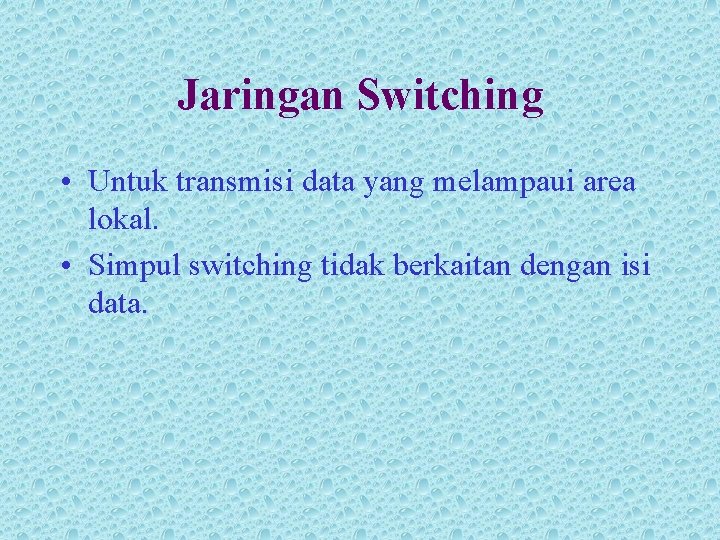 Jaringan Switching

• Untuk transmisi data yang melampaui area lokal.
• Simpul switching tidak berkaitan dengan isi data.